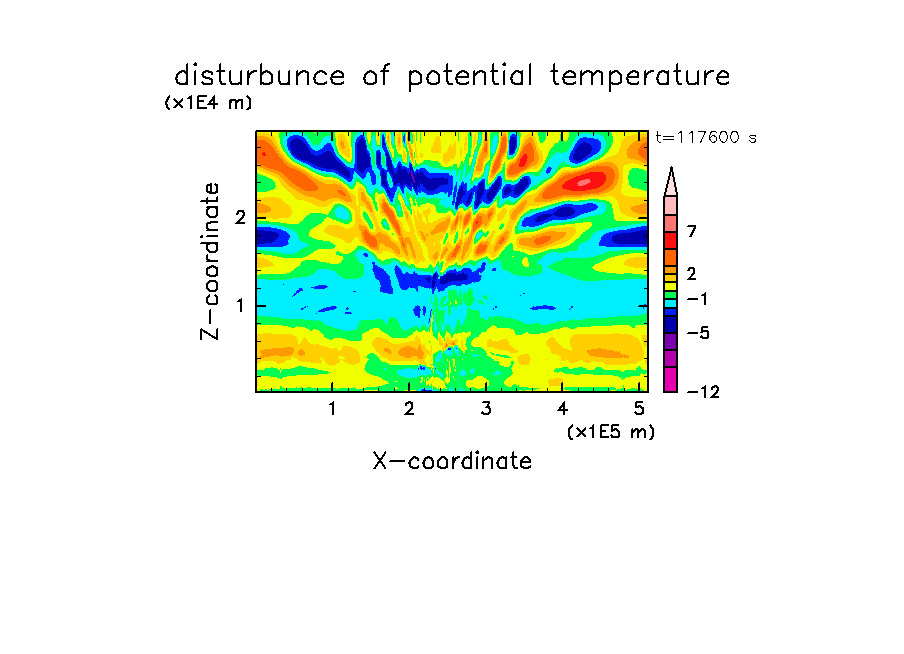 disturbunce of potential temperature
(x1E4 m)
t=117600 s
Z-coordinate
2
1
7
2
−1
−5
−12
1 2 3 4 5
(x1E5 m)
X-coordinate